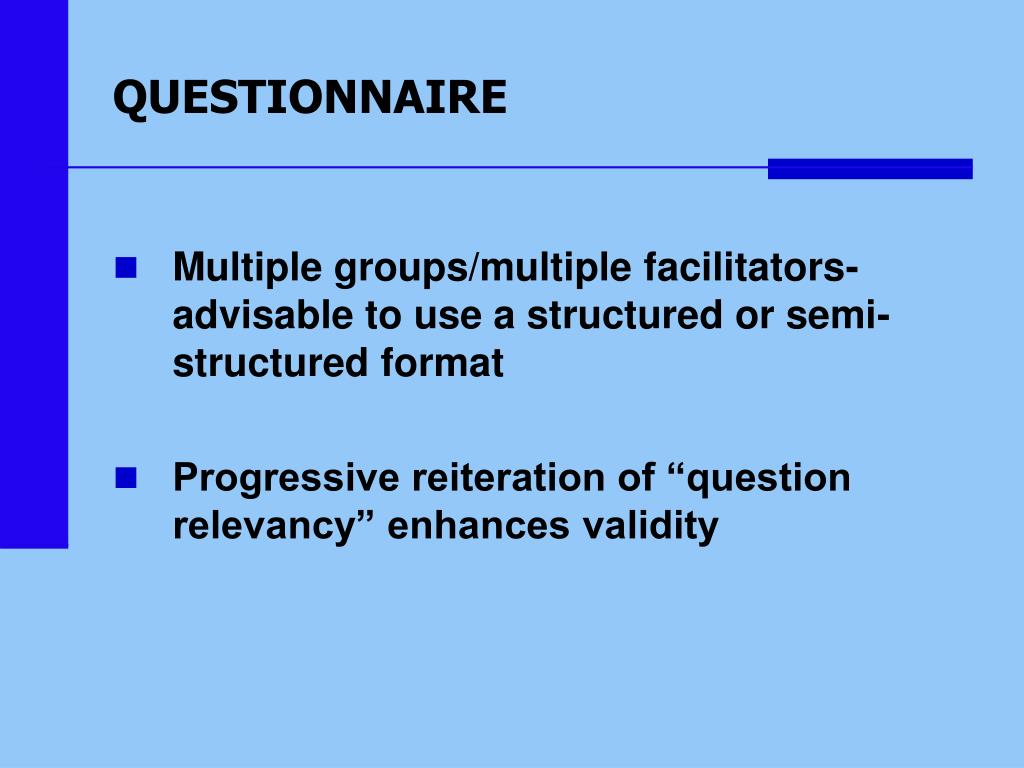 QUESTIONNAIRE

Multiple groups/multiple facilitators- advisable to use a structured or semi-structured format

Progressive reiteration of “question relevancy” enhances validity